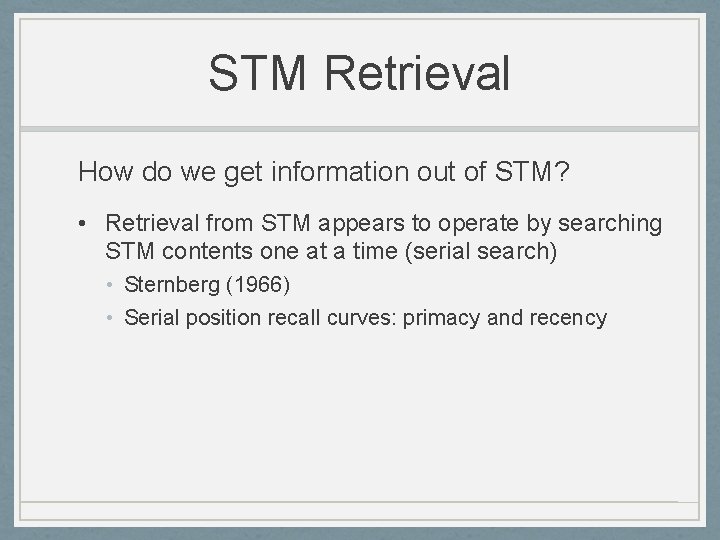 STM Retrieval

How do we get information out of STM?

• Retrieval from STM appears to operate by searching STM contents one at a time (serial search)

• Sternberg (1966)

• Serial position recall curves: primacy and recency